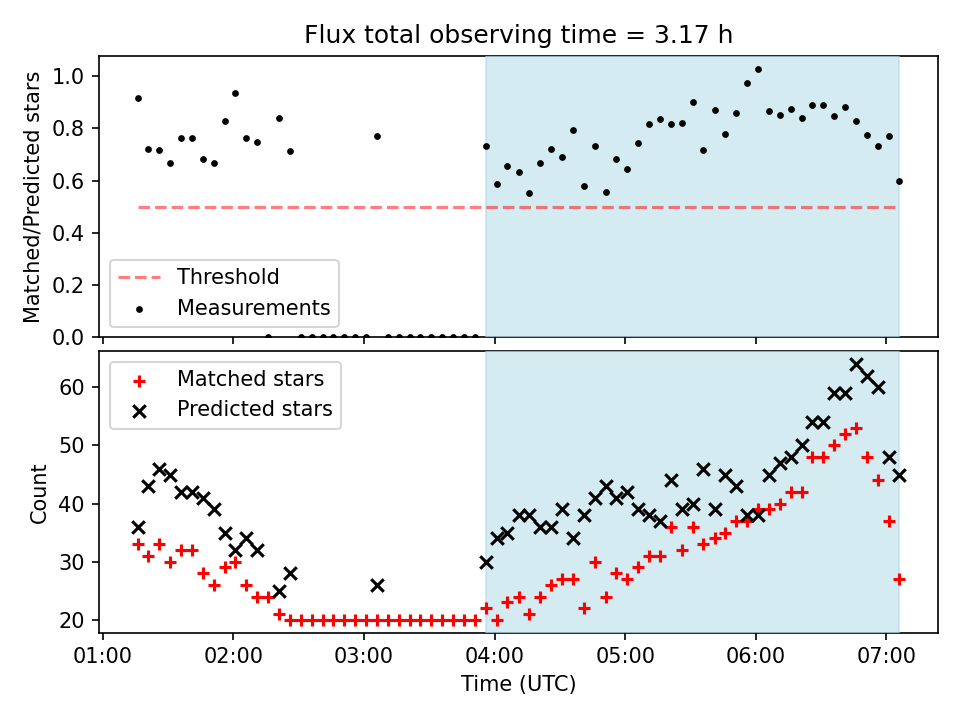 Flux total observing time = 3.17 h

Matched/Predicted stars

1.0
0.8
0.6
0.4
0.2
0.0

Threshold
Measurements

Count

60
50
40
30
20

Matched stars
Predicted stars

01:00 02:00 03:00 04:00 05:00 06:00 07:00

Time (UTC)